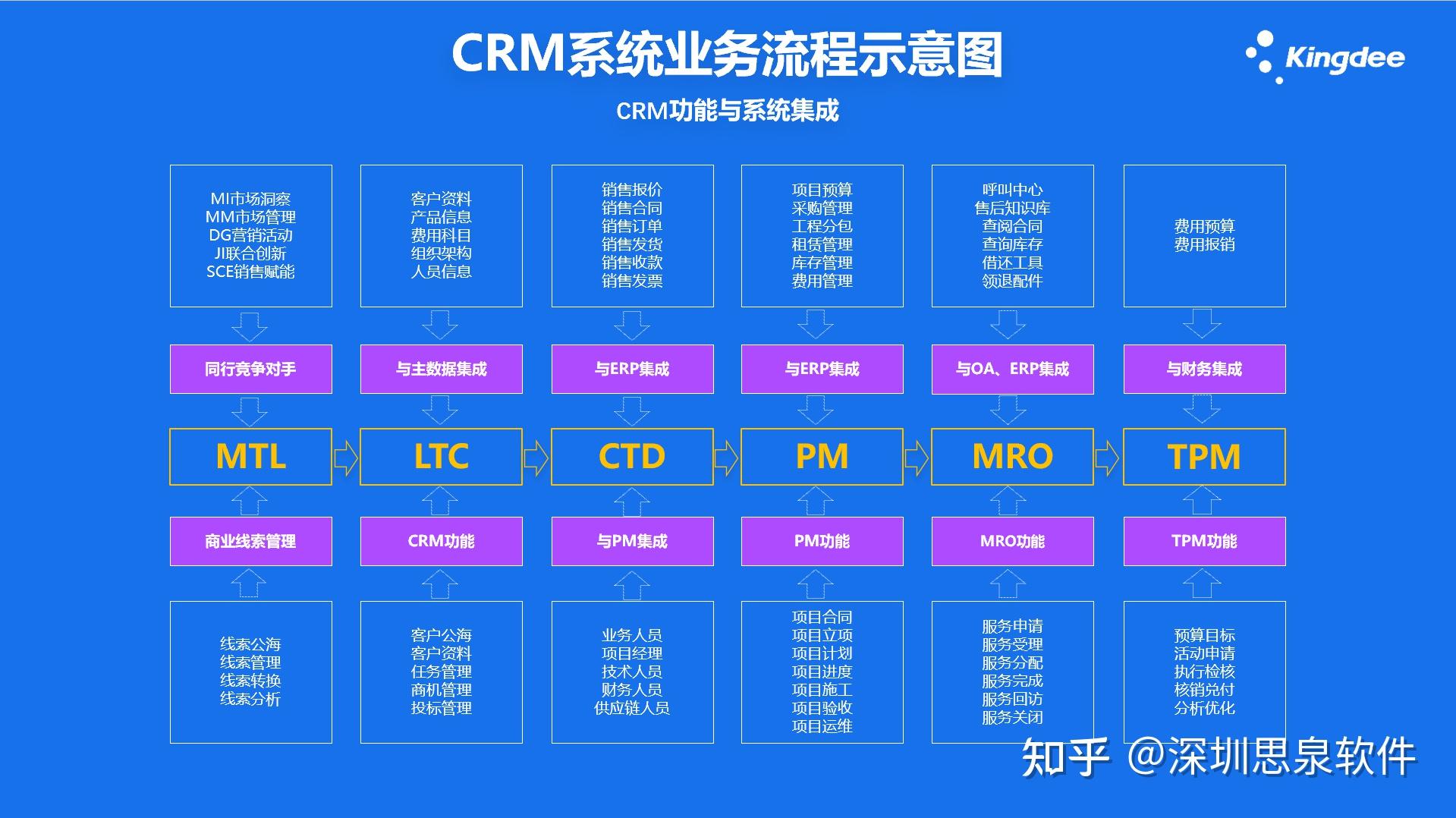 CRM系统业务流程示意图

Kingdee

CRM功能与系统集成

MI市场洞察
MM市场管理
DG营销活动
JI联合创新
SCE销售赋能

同行竞争对手

MTL

商业线索管理

线索公海
线索管理
线索转换
线索分析

客户资料
产品信息
费用科目
组织架构
人员信息

与主数据集成

LTC

CRM功能

客户公海
客户资料
任务管理
商机管理
投标管理

销售报价
销售合同
销售订单
销售发货
销售收款
销售发票

与ERP集成

CTD

与PM集成

业务人员
项目经理
技术人员
财务人员
供应链人员

项目预算
采购管理
工程分包
租赁管理
库存管理
费用管理

与ERP集成

PM

PM功能

项目合同
项目立项
项目计划
项目进度
项目施工
项目验收
项目运维

呼叫中心
售后知识库
查阅合同
查询库存
借还工具
领退配件

与OA、ERP集成

MRO

MRO功能

服务申请
服务受理
服务分配
服务完成
服务回访
服务关闭

费用预算
费用报销

与财务集成

TPM

TPM功能

预算目标
活动申请
执行检核
核销兑付
分析优化

知乎 @深圳思泉软件